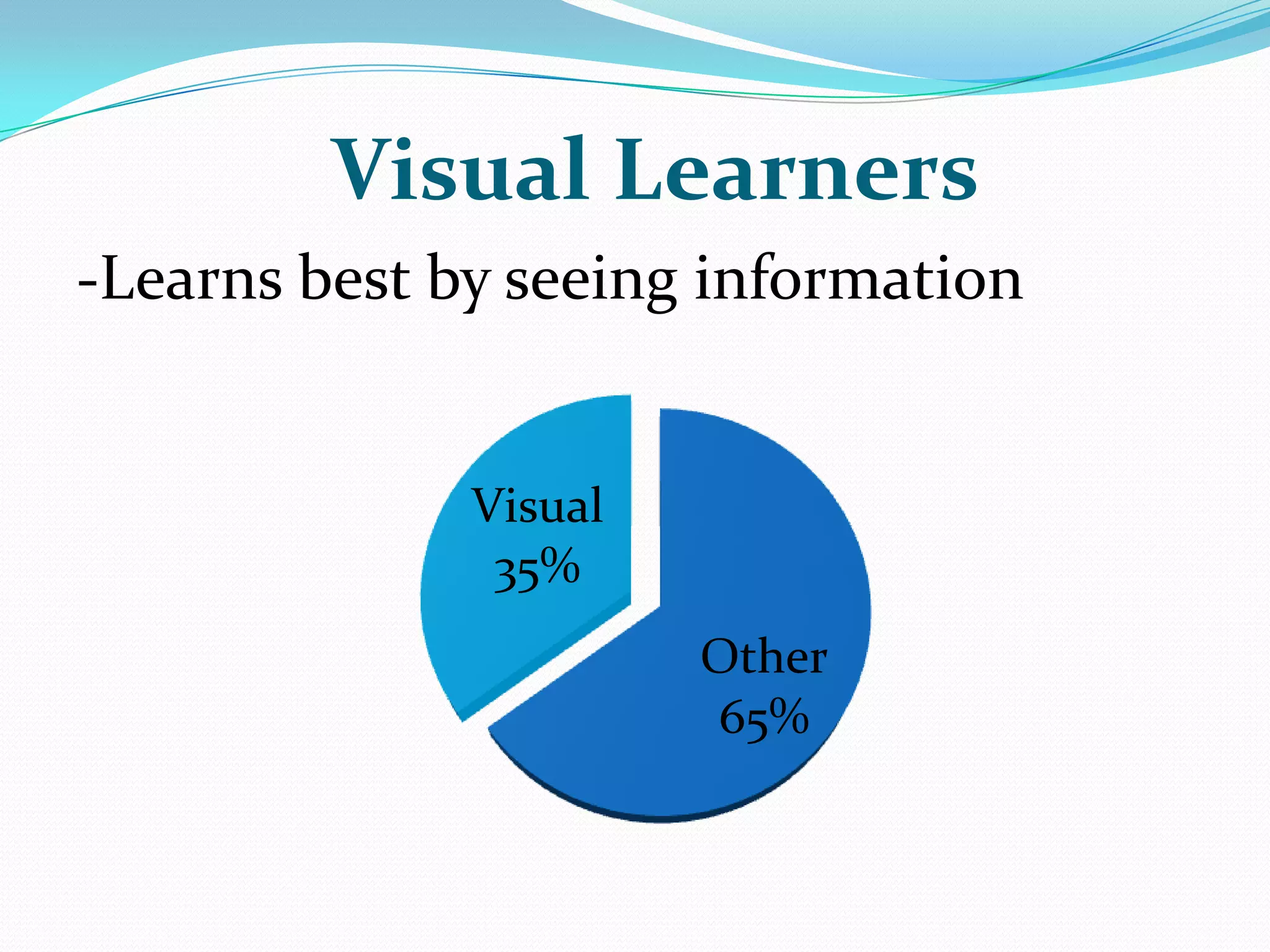 Visual Learners

-Learns best by seeing information

Visual
35%

Other
65%